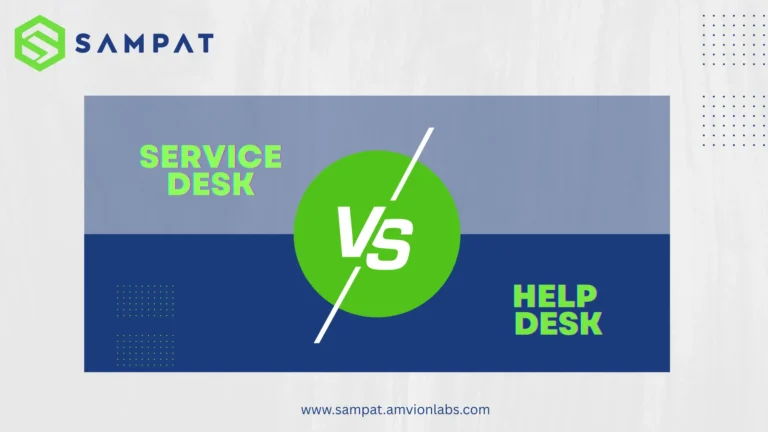 SAMPAT

SERVICE DESK

VS

HELP DESK

www.sampat.amvionlabs.com